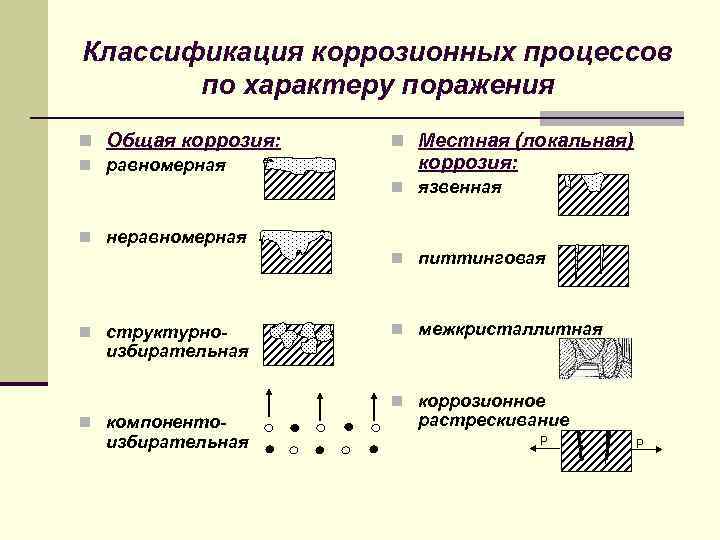 Классификация коррозионных процессов по характеру поражения

Общая коррозия:
равномерная
неравномерная
структурно-избирательная
компоненто-избирательная

Местная (локальная) коррозия:
язвенная
питтинговая
межкристаллитная
коррозионное растрескивание

P P